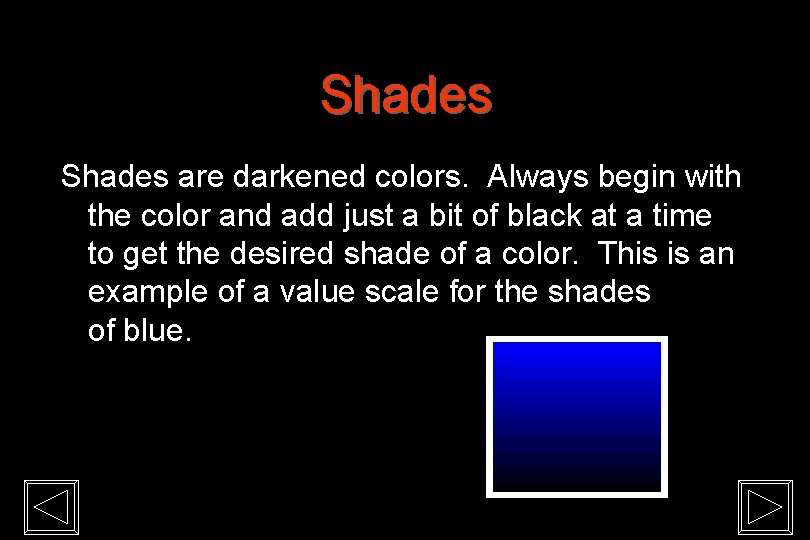 Shades

Shades are darkened colors.  Always begin with the color and add just a bit of black at a time to get the desired shade of a color.  This is an example of a value scale for the shades of blue.